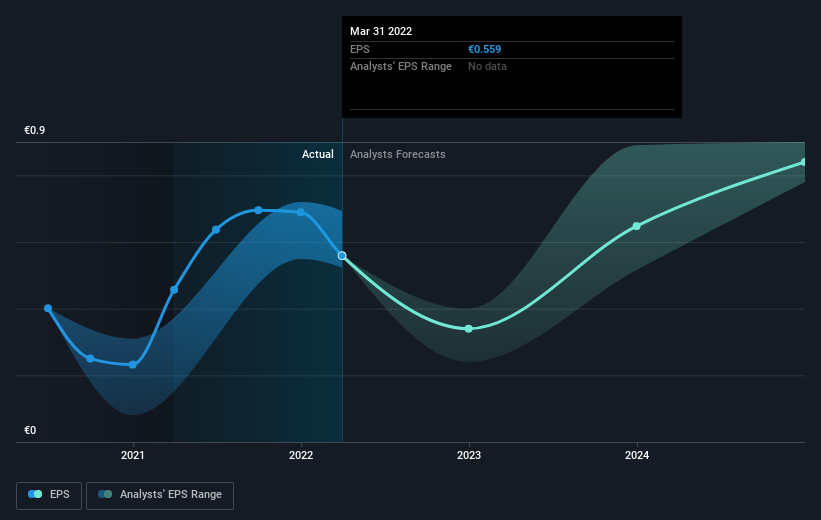 Mar 31 2022
EPS €0.559
Analysts' EPS Range No data

€0.9
Actual Analysts Forecasts
€0

2021 2022 2023 2024

EPS Analysts' EPS Range